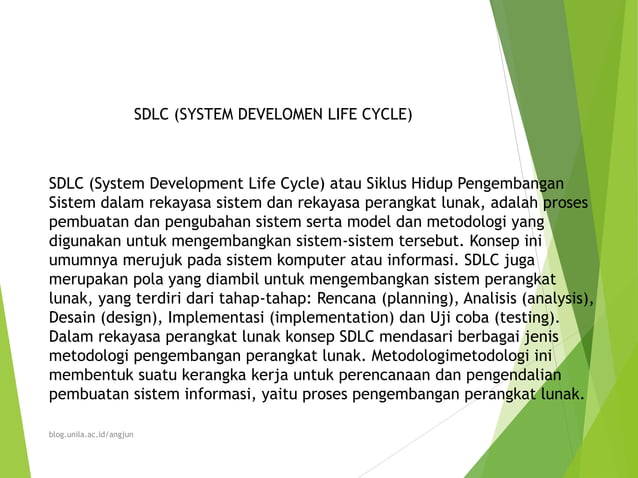 SDLC (SYSTEM DEVELOMEN LIFE CYCLE)

SDLC (System Development Life Cycle) atau Siklus Hidup Pengembangan Sistem dalam rekayasa sistem dan rekayasa perangkat lunak, adalah proses pembuatan dan pengubahan sistem serta model dan metodologi yang digunakan untuk mengembangkan sistem-sistem tersebut. Konsep ini umumnya merujuk pada sistem komputer atau informasi. SDLC juga merupakan pola yang diambil untuk mengembangkan sistem perangkat lunak, yang terdiri dari tahap-tahap: Rencana (planning), Analisis (analysis), Desain (design), Implementasi (implementation) dan Uji coba (testing). Dalam rekayasa perangkat lunak konsep SDLC mendasari berbagai jenis metodologi pengembangan perangkat lunak. Metodologimetodologi ini membentuk suatu kerangka kerja untuk perencanaan dan pengendalian pembuatan sistem informasi, yaitu proses pengembangan perangkat lunak.

blog.unila.ac.id/angjun